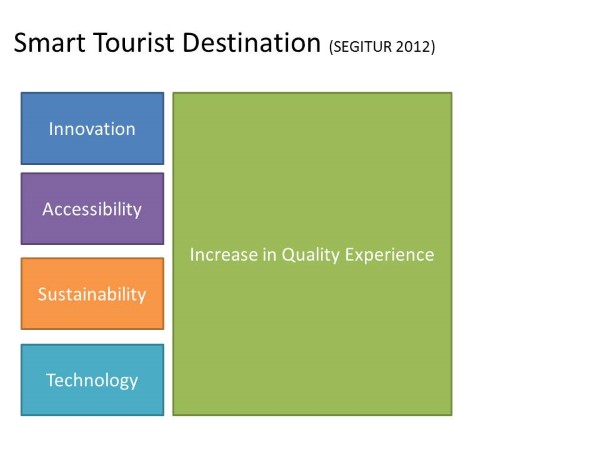 Smart Tourist Destination (SEGITUR 2012)

Innovation

Accessibility

Sustainability

Technology

Increase in Quality Experience